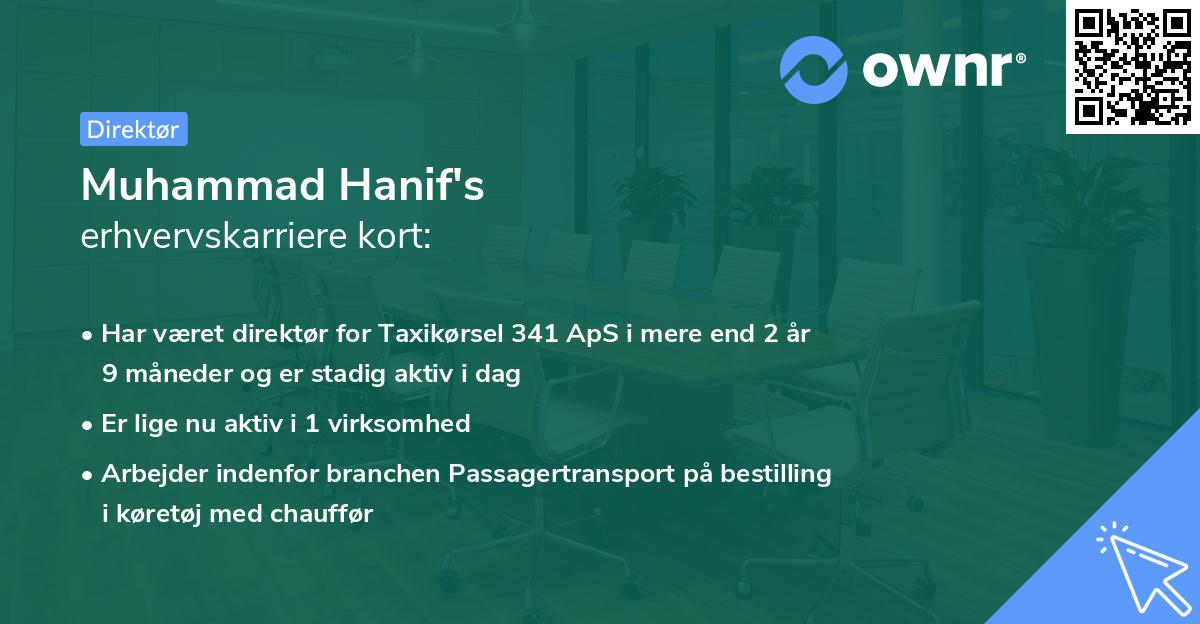 ownr®

Direktør

Muhammad Hanif's
erhvervskarriere kort:

• Har været direktør for Taxikørsel 341 ApS i mere end 2 år 9 måneder og er stadig aktiv i dag
• Er lige nu aktiv i 1 virksomhed
• Arbejder indenfor branchen Passagertransport på bestilling i køretøj med chauffør